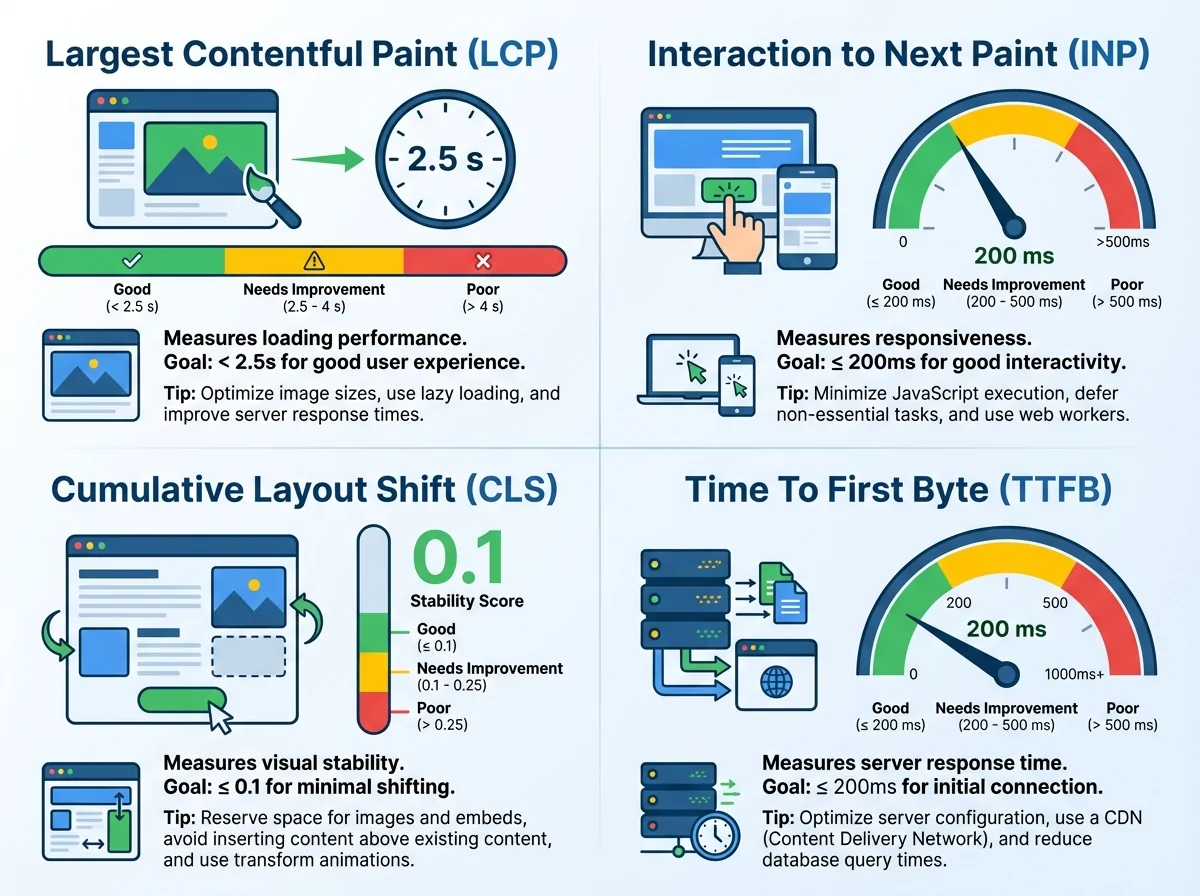 Largest Contentful Paint (LCP)

2.5 s

Good
(< 2.5 s)

Needs Improvement
(2.5 - 4 s)

Poor
(> 4 s)

Measures loading performance.
Goal: < 2.5s for good user experience.

Tip: Optimize image sizes, use lazy loading, and improve server response times.

Interaction to Next Paint (INP)

0
200 ms
>500ms

Good
(≤ 200 ms)

Needs Improvement
(200 - 500 ms)

Poor
(> 500 ms)

Measures responsiveness.
Goal: ≤ 200ms for good interactivity.

Tip: Minimize JavaScript execution, defer non-essential tasks, and use web workers.

Cumulative Layout Shift (CLS)

0.1
Stability Score

Good
(≤ 0.1)

Needs Improvement
(0.1 - 0.25)

Poor
(> 0.25)

Measures visual stability.
Goal: ≤ 0.1 for minimal shifting.

Tip: Reserve space for images and embeds, avoid inserting content above existing content, and use transform animations.

Time To First Byte (TTFB)

200
500
200 ms
0
1000ms+

Good
(≤ 200 ms)

Needs Improvement
(200 - 500 ms)

Poor
(> 500 ms)

Measures server response time.
Goal: ≤ 200ms for initial connection.

Tip: Optimize server configuration, use a CDN (Content Delivery Network), and reduce database query times.